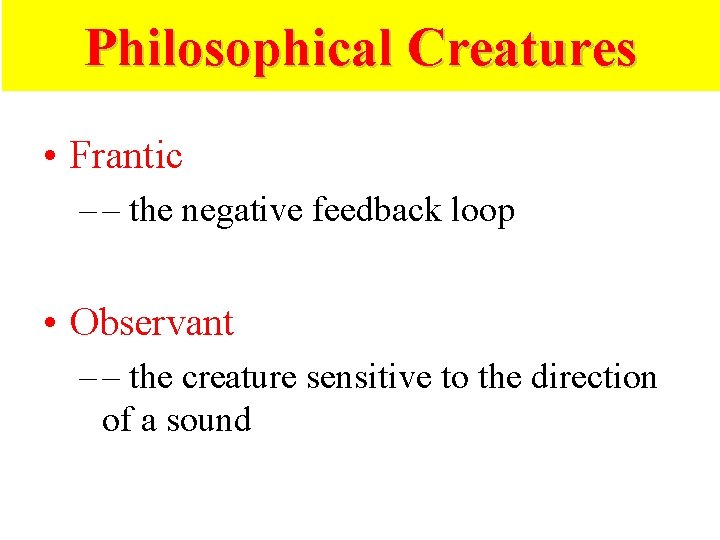 Philosophical Creatures

• Frantic

– – the negative feedback loop

• Observant

– – the creature sensitive to the direction of a sound